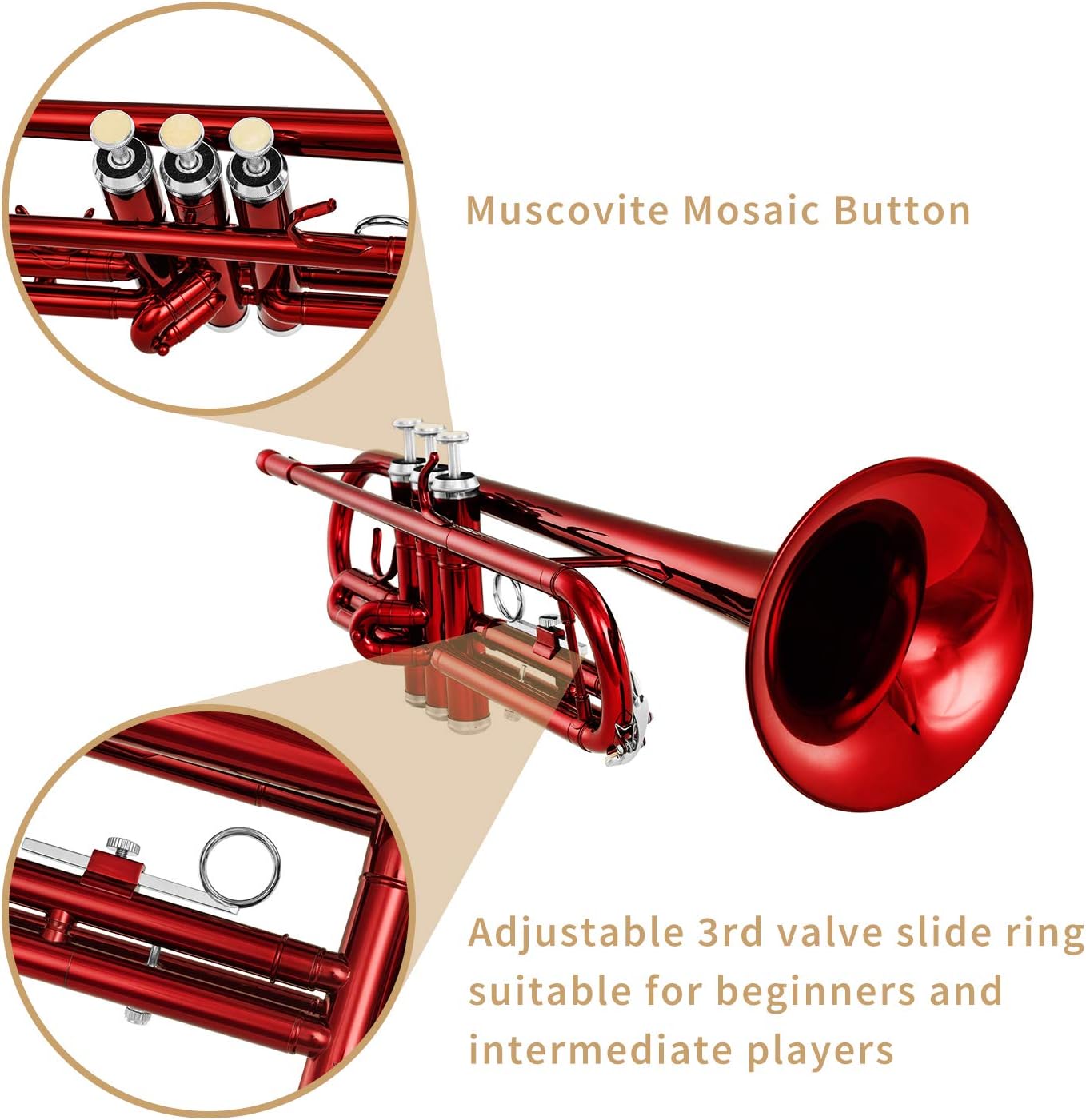 Muscovite Mosaic Button

Adjustable 3rd valve slide ring suitable for beginners and intermediate players